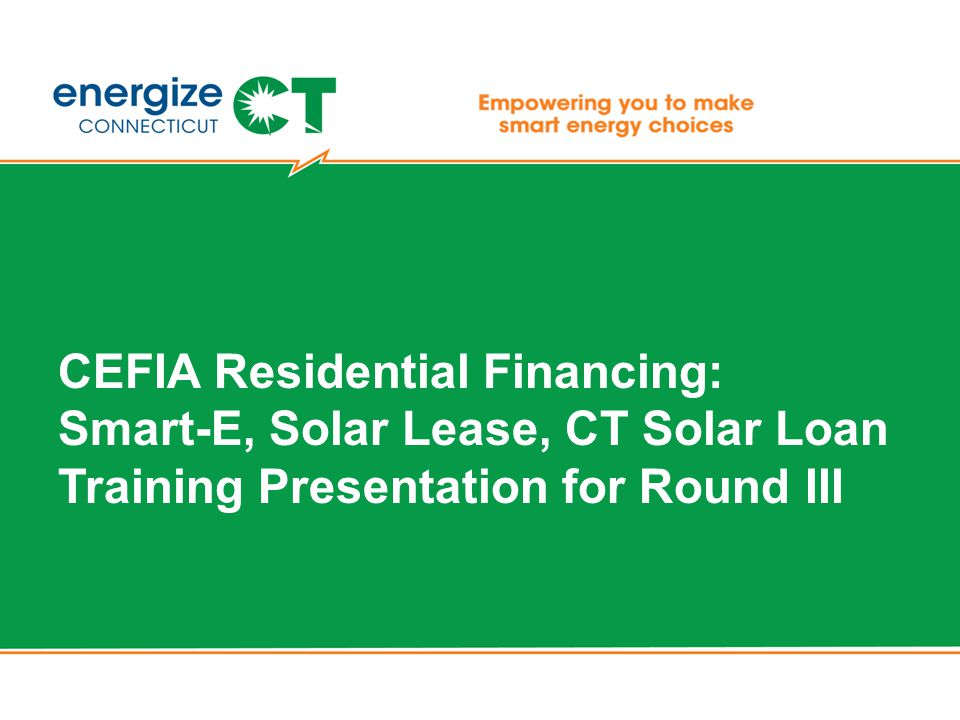 energize CONNECTICUT CT

Empowering you to make smart energy choices

CEFIA Residential Financing: Smart-E, Solar Lease, CT Solar Loan Training Presentation for Round III